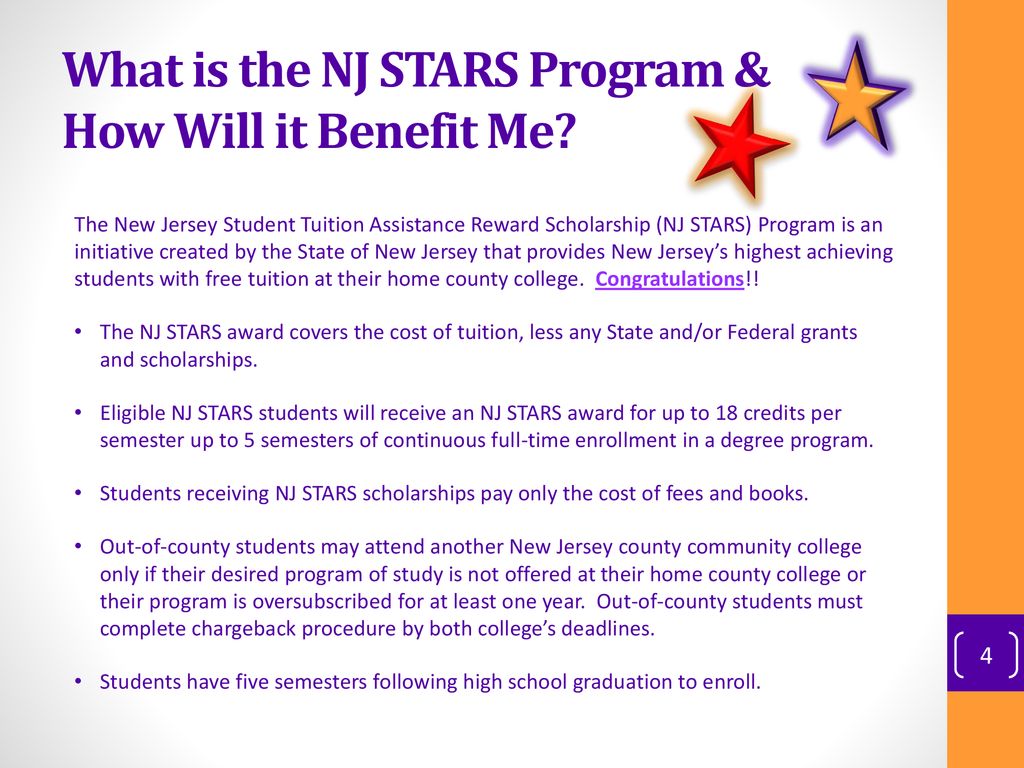 What is the NJ STARS Program & How Will it Benefit Me?

The New Jersey Student Tuition Assistance Reward Scholarship (NJ STARS) Program is an initiative created by the State of New Jersey that provides New Jersey's highest achieving students with free tuition at their home county college. Congratulations!!

• The NJ STARS award covers the cost of tuition, less any State and/or Federal grants and scholarships.

• Eligible NJ STARS students will receive an NJ STARS award for up to 18 credits per semester up to 5 semesters of continuous full-time enrollment in a degree program.

• Students receiving NJ STARS scholarships pay only the cost of fees and books.

• Out-of-county students may attend another New Jersey county community college only if their desired program of study is not offered at their home county college or their program is oversubscribed for at least one year. Out-of-county students must complete chargeback procedure by both college's deadlines.

• Students have five semesters following high school graduation to enroll.

4